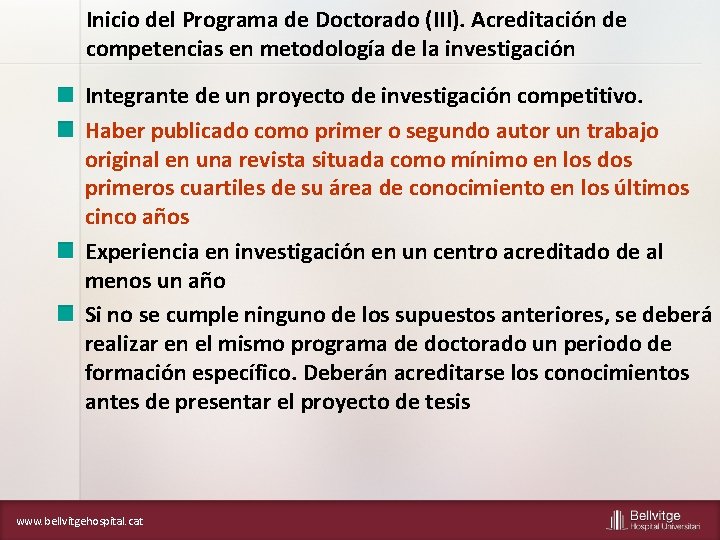 Inicio del Programa de Doctorado (III). Acreditación de competencias en metodología de la investigación

Integrante de un proyecto de investigación competitivo.

Haber publicado como primer o segundo autor un trabajo original en una revista situada como mínimo en los dos primeros cuartiles de su área de conocimiento en los últimos cinco años

Experiencia en investigación en un centro acreditado de al menos un año

Si no se cumple ninguno de los supuestos anteriores, se deberá realizar en el mismo programa de doctorado un periodo de formación específico. Deberán acreditarse los conocimientos antes de presentar el proyecto de tesis

www.bellvitgehospital.cat

Bellvitge
Hospital Universitari